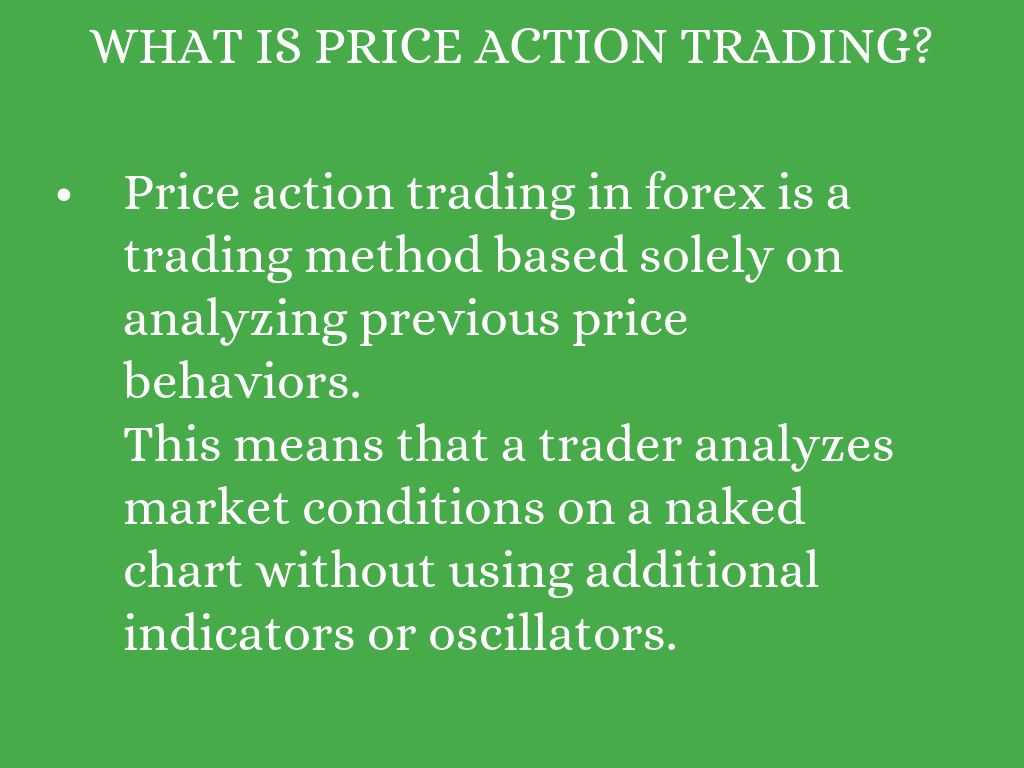 WHAT IS PRICE ACTION TRADING?

• Price action trading in forex is a trading method based solely on analyzing previous price behaviors.
This means that a trader analyzes market conditions on a naked chart without using additional indicators or oscillators.